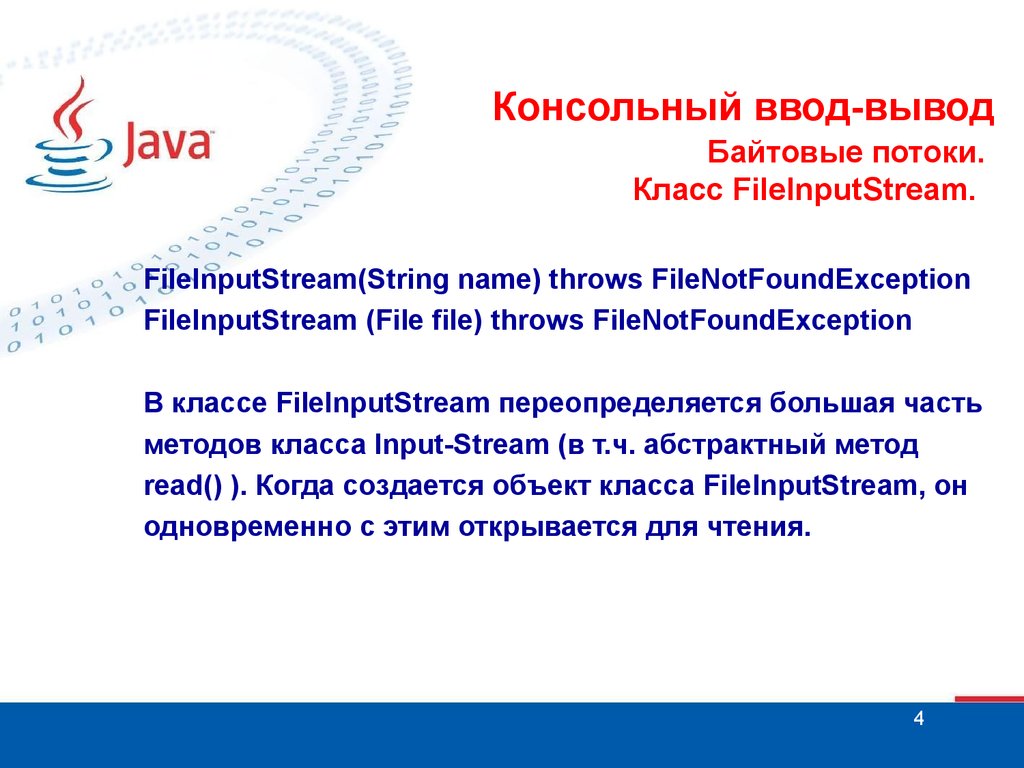 Java

Консольный ввод-вывод

Байтовые потоки.
Класс FileInputStream.

FileInputStream(String name) throws FileNotFoundException
FileInputStream (File file) throws FileNotFoundException

В классе FileInputStream переопределяется большая часть методов класса Input-Stream (в т.ч. абстрактный метод read() ). Когда создается объект класса FileInputStream, он одновременно с этим открывается для чтения.

4